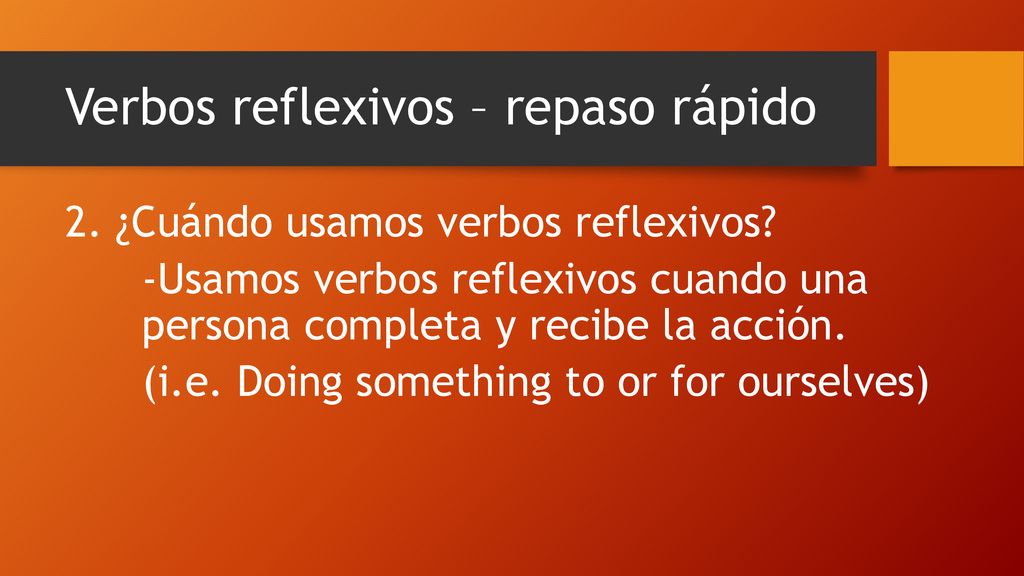 Verbos reflexivos – repaso rápido

2. ¿Cuándo usamos verbos reflexivos?

-Usamos verbos reflexivos cuando una persona completa y recibe la acción.

(i.e. Doing something to or for ourselves)